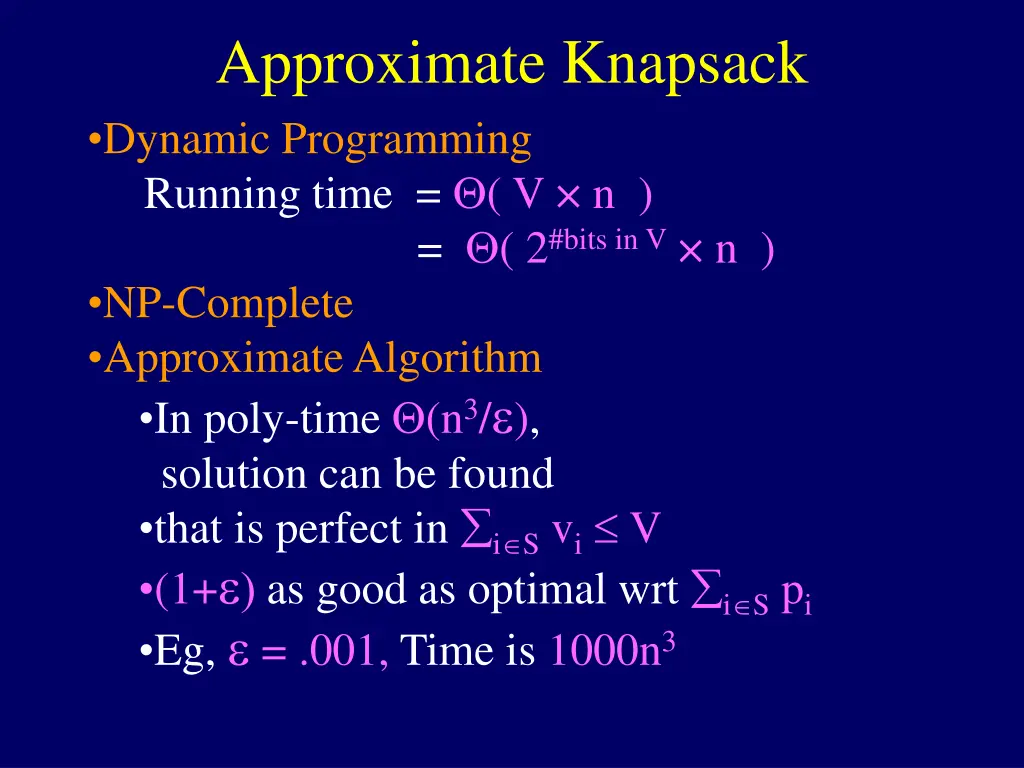 Approximate Knapsack

•Dynamic Programming
Running time $= \Theta( V \times n )$
$= \Theta( 2^{\#\text{bits in } V} \times n )$

•NP-Complete

•Approximate Algorithm

•In poly-time $\Theta(n^3/\varepsilon)$, solution can be found

•that is perfect in $\sum_{i \in S} v_i \leq V$

•$(1+\varepsilon)$ as good as optimal wrt $\sum_{i \in S} p_i$

•Eg, $\varepsilon = .001$, Time is $1000n^3$